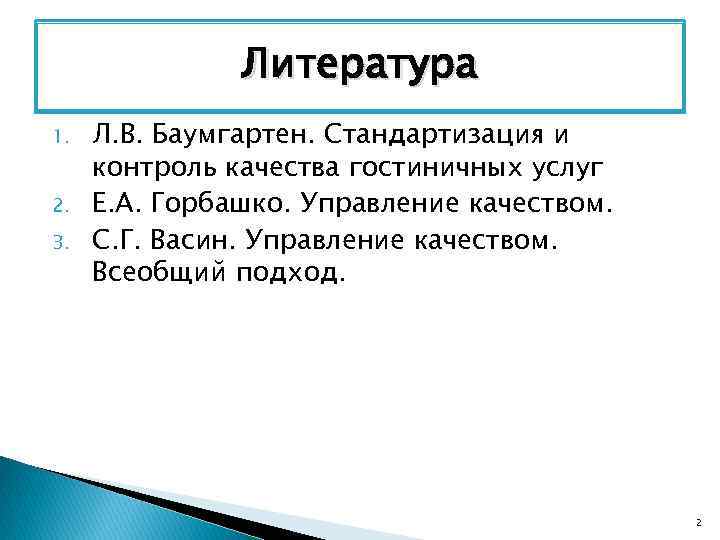 Литература

1. Л.В. Баумгартен. Стандартизация и контроль качества гостиничных услуг
2. Е.А. Горбашко. Управление качеством.
3. С.Г. Васин. Управление качеством. Всеобщий подход.

2